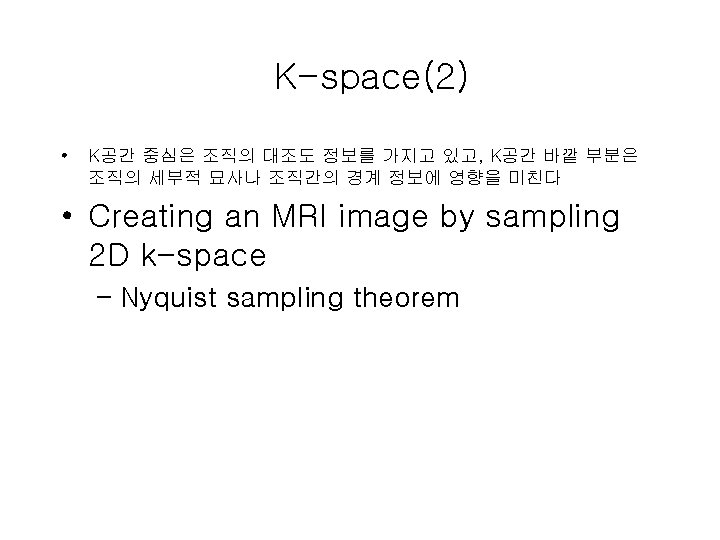 K-space(2)

• K공간 중심은 조직의 대조도 정보를 가지고 있고, K공간 바깥 부분은 조직의 세부적 묘사나 조직간의 경계 정보에 영향을 미친다

• Creating an MRI image by sampling 2D k-space

– Nyquist sampling theorem